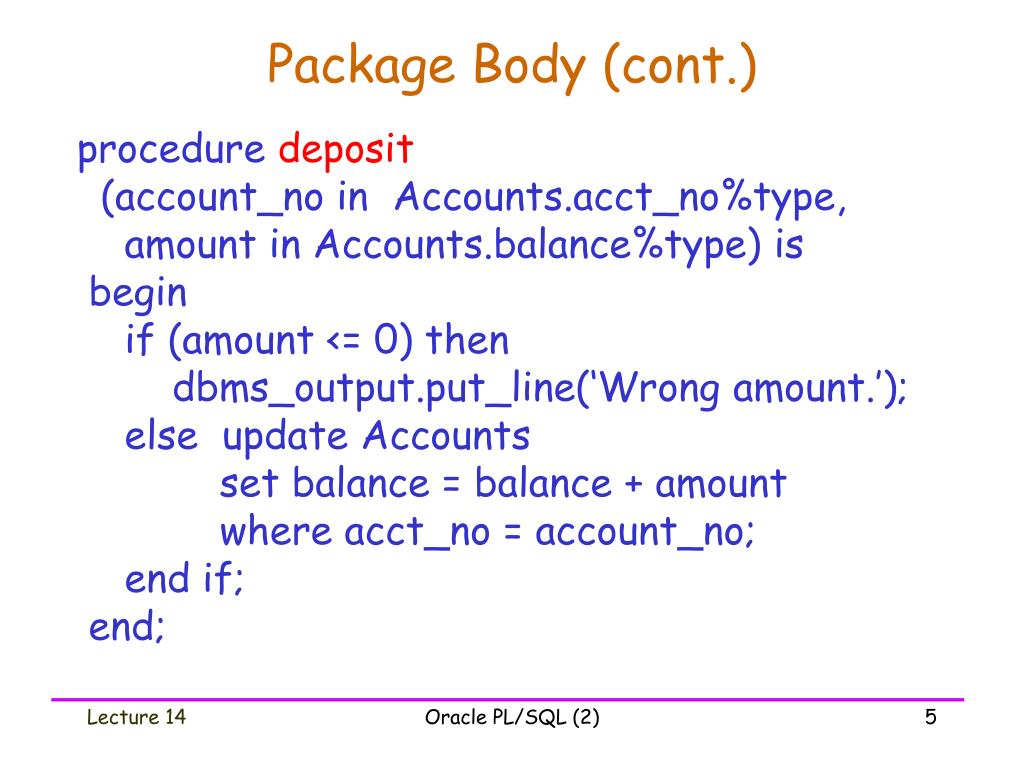 Package Body (cont.)

procedure deposit
 (account_no in Accounts.acct_no%type,
  amount in Accounts.balance%type) is
begin
  if (amount <= 0) then
    dbms_output.put_line(‘Wrong amount.’);
  else update Accounts
       set balance = balance + amount
       where acct_no = account_no;
  end if;
end;

Lecture 14

Oracle PL/SQL (2)

5